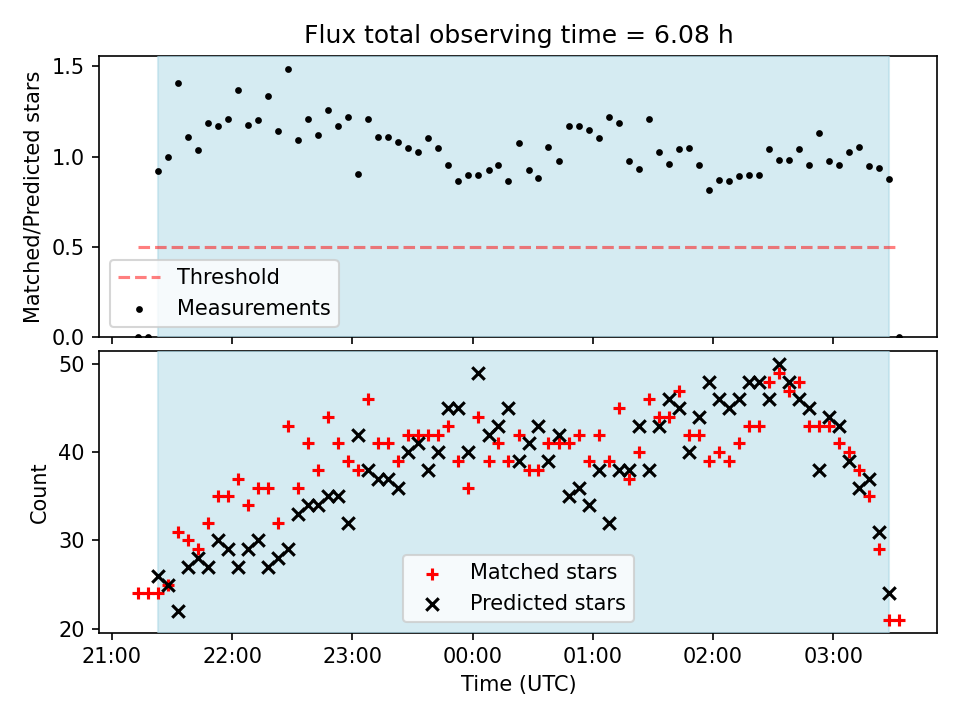 Flux total observing time = 6.08 h

Matched/Predicted stars

1.5
1.0
0.5
0.0

Threshold
Measurements

Count

50
40
30
20

Matched stars
Predicted stars

21:00
22:00
23:00
00:00
01:00
02:00
03:00

Time (UTC)